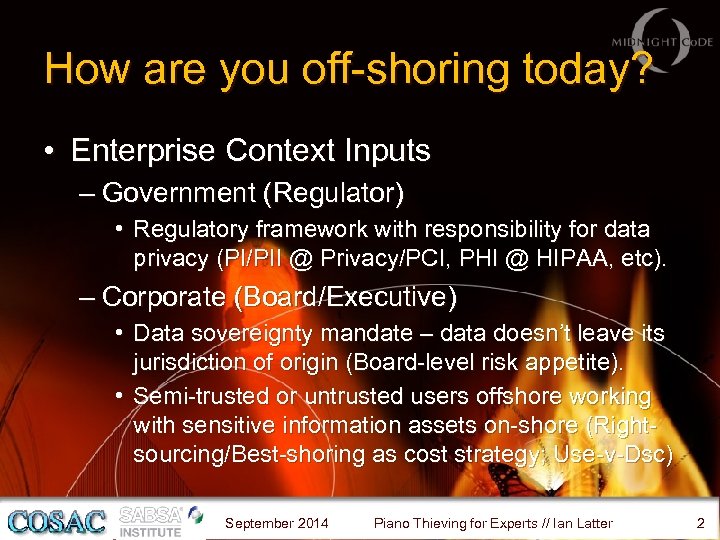 MIDNIGHT CODE

How are you off-shoring today?

• Enterprise Context Inputs
– Government (Regulator)
• Regulatory framework with responsibility for data privacy (PI/PII @ Privacy/PCI, PHI @ HIPAA, etc).
– Corporate (Board/Executive)
• Data sovereignty mandate – data doesn't leave its jurisdiction of origin (Board-level risk appetite).
• Semi-trusted or untrusted users offshore working with sensitive information assets on-shore (Right-sourcing/Best-shoring as cost strategy; Use-v-Dsc)

COSAC SABSA INSTITUTE September 2014 Piano Thieving for Experts // Ian Latter 2